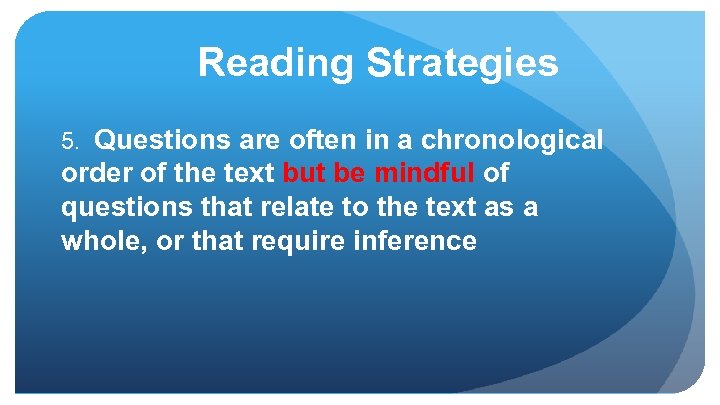 Reading Strategies

5. Questions are often in a chronological order of the text but be mindful of questions that relate to the text as a whole, or that require inference